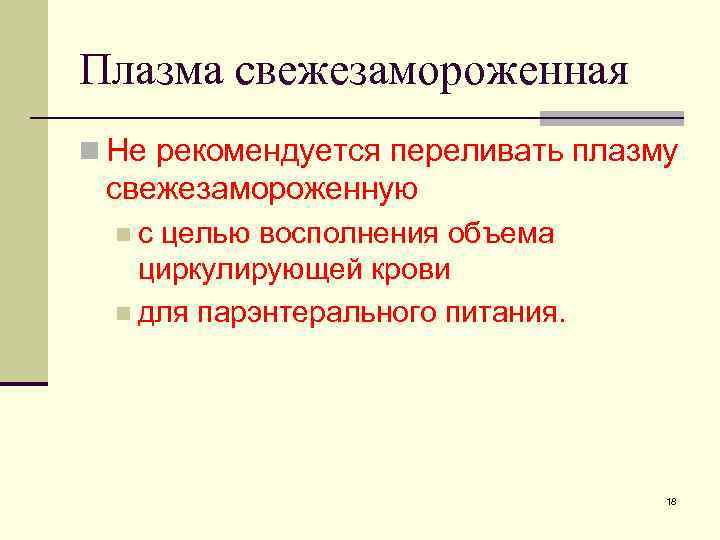 Плазма свежезамороженная

Не рекомендуется переливать плазму свежезамороженную

с целью восполнения объема циркулирующей крови

для парэнтерального питания.

18